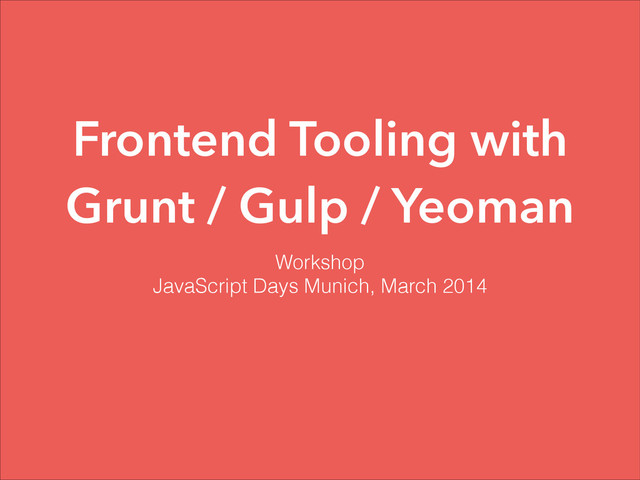 Frontend Tooling with
Grunt / Gulp / Yeoman

Workshop
JavaScript Days Munich, March 2014